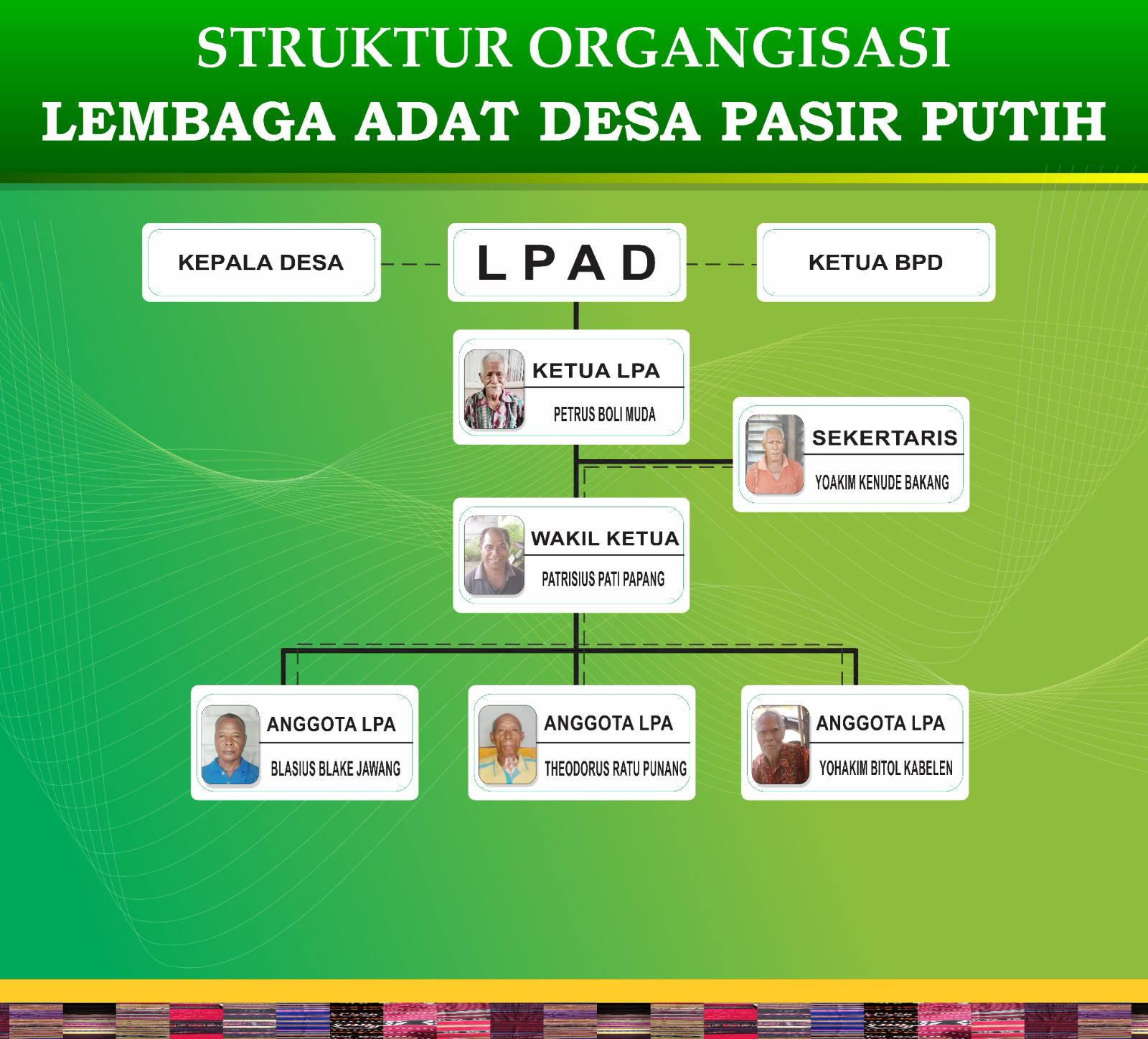 STRUKTUR ORGANGISASI
LEMBAGA ADAT DESA PASIR PUTIH

KEPALA DESA

L P A D

KETUA BPD

KETUA LPA
PETRUS BOLI MUDA

SEKERTARIS
YOAKIM KENUDE BAKANG

WAKIL KETUA
PATRISIUS PATI PAPANG

ANGGOTA LPA
BLASIUS BLAKE JAWANG

ANGGOTA LPA
THEODORUS RATU PUNANG

ANGGOTA LPA
YOHAKIM BITOL KABELEN